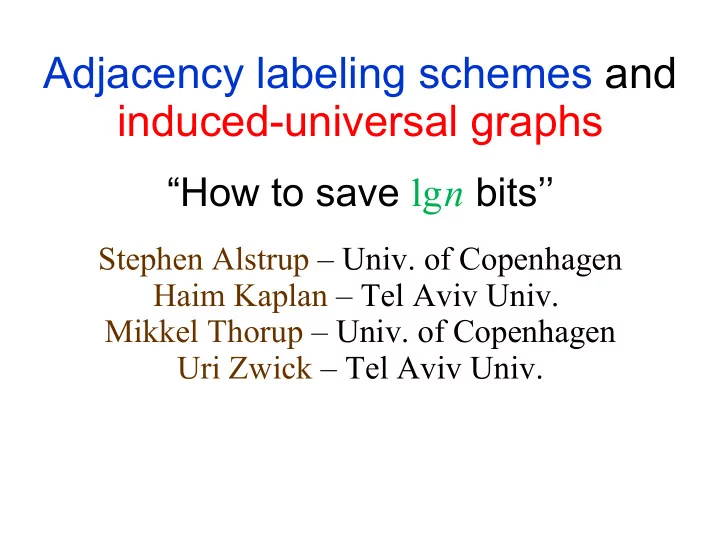 Adjacency labeling schemes and induced-universal graphs

“How to save $\lg n$ bits”

Stephen Alstrup – Univ. of Copenhagen
Haim Kaplan – Tel Aviv Univ.
Mikkel Thorup – Univ. of Copenhagen
Uri Zwick – Tel Aviv Univ.